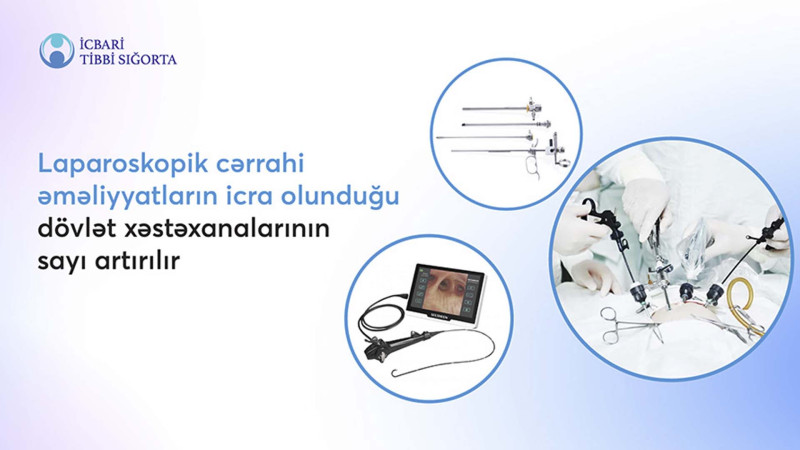 İCBARİ
TİBBİ SIĞORTA

Laparoskopik cərrahi əməliyyatların icra olunduğu dövlət xəstəxanalarının sayı artırılır